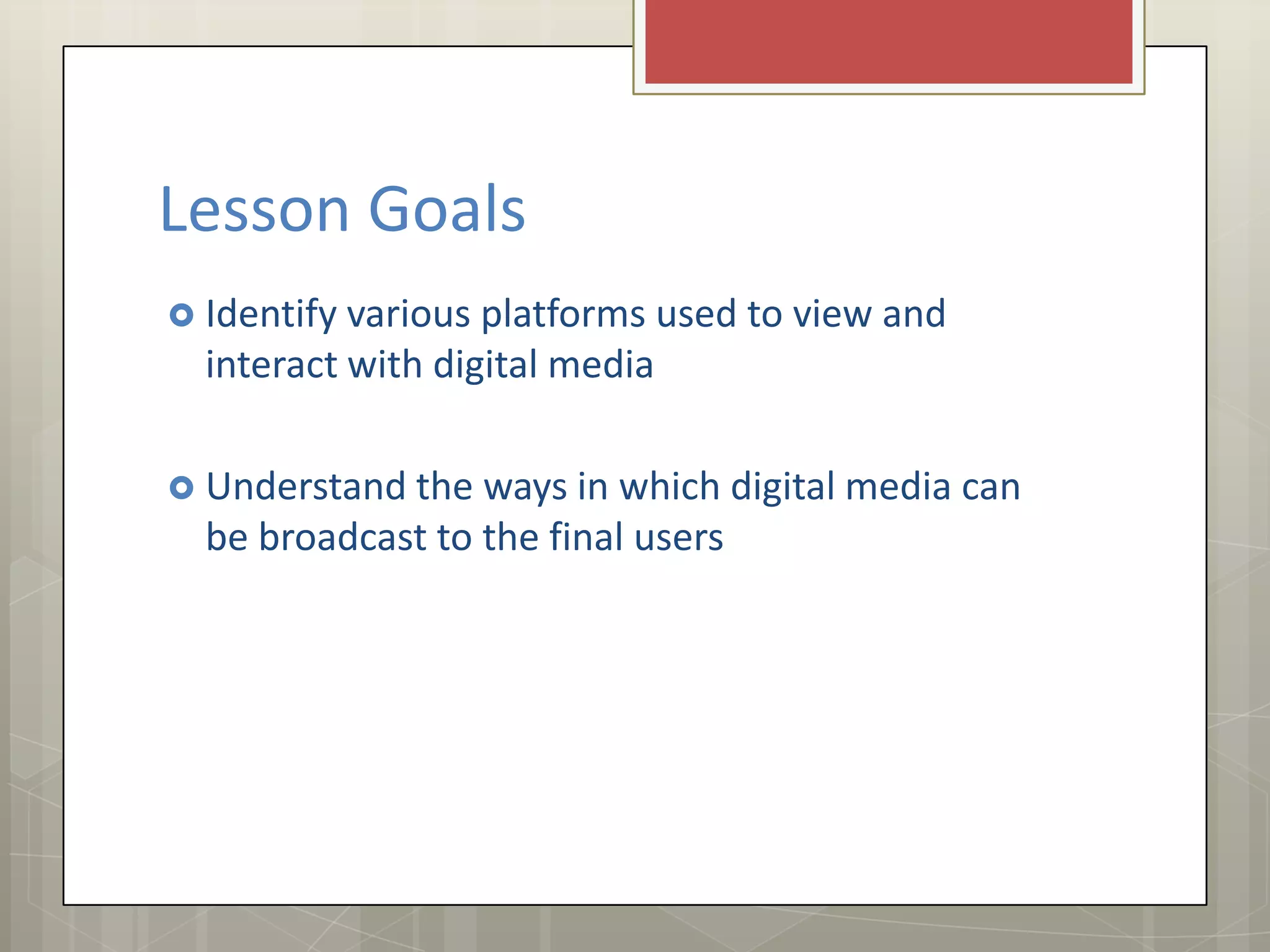 Lesson Goals

Identify various platforms used to view and interact with digital media

Understand the ways in which digital media can be broadcast to the final users